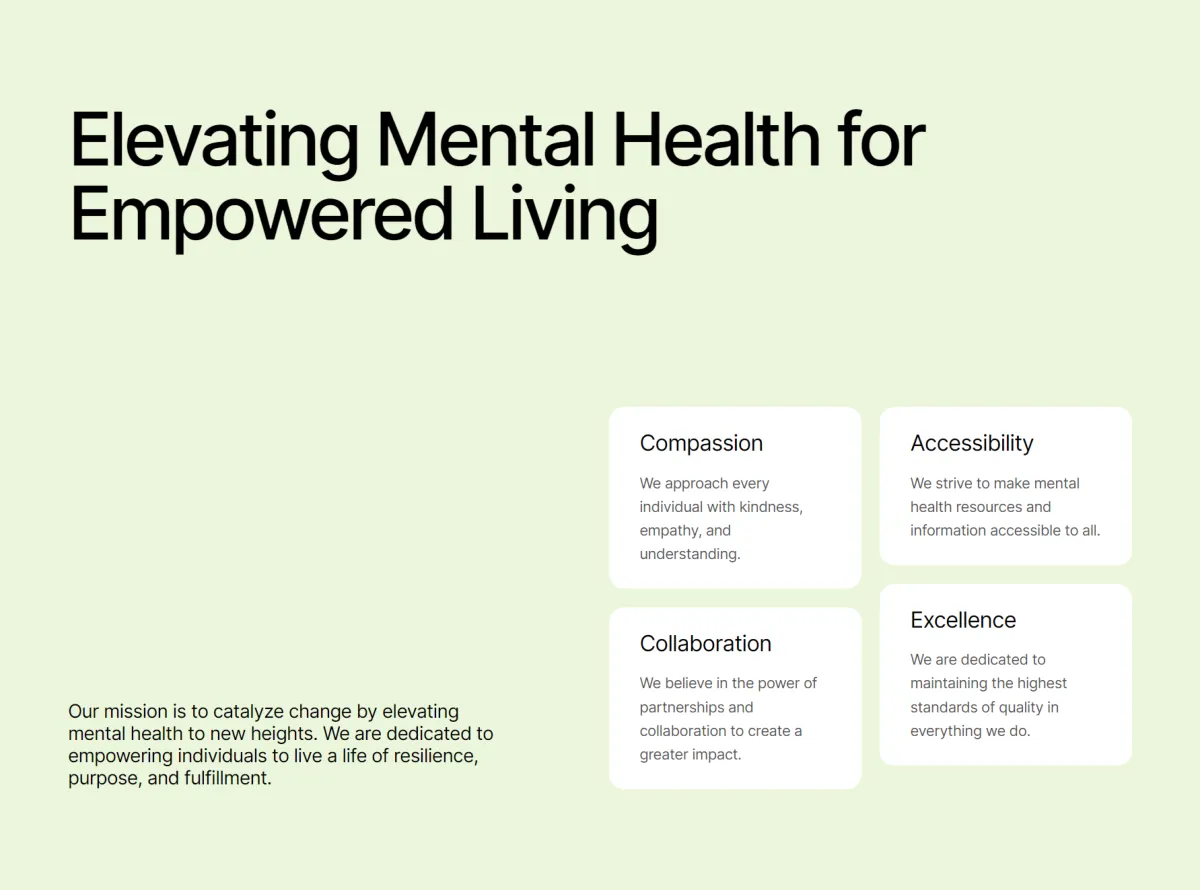 Elevating Mental Health for Empowered Living

Our mission is to catalyze change by elevating mental health to new heights. We are dedicated to empowering individuals to live a life of resilience, purpose, and fulfillment.

Compassion

We approach every individual with kindness, empathy, and understanding.

Collaboration

We believe in the power of partnerships and collaboration to create a greater impact.

Accessibility

We strive to make mental health resources and information accessible to all.

Excellence

We are dedicated to maintaining the highest standards of quality in everything we do.